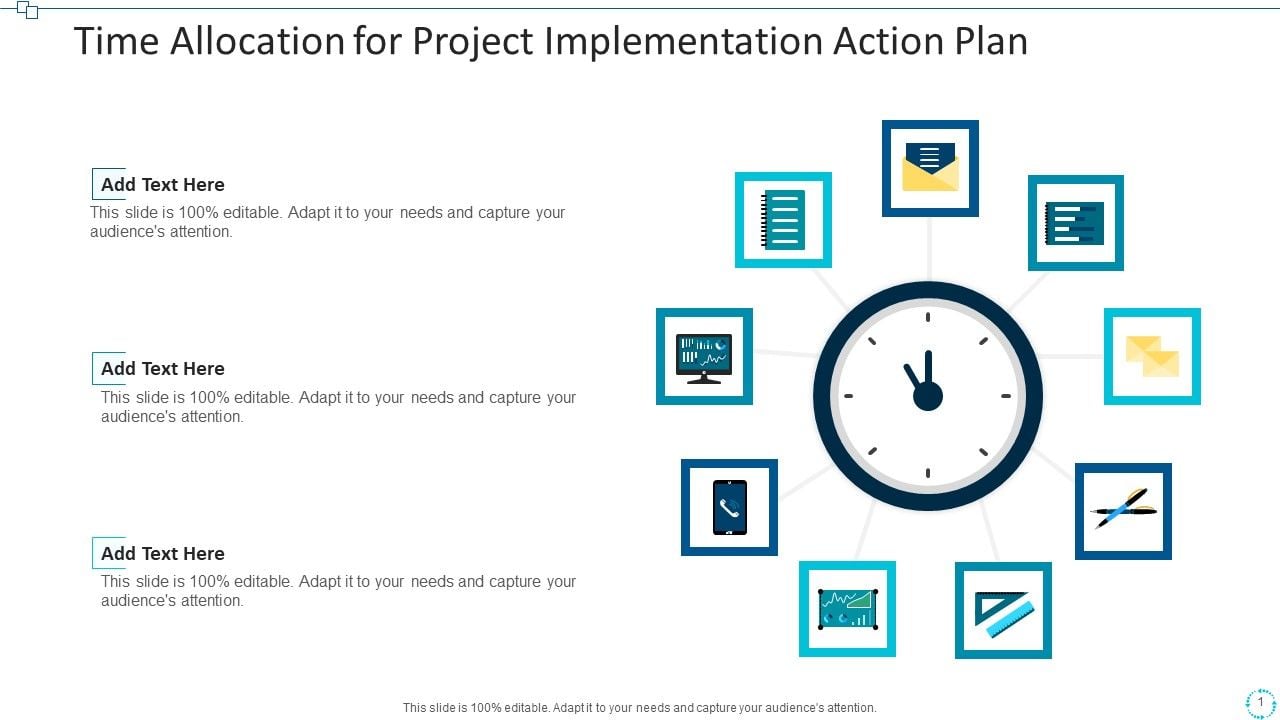 Time Allocation for Project Implementation Action Plan

Add Text Here
This slide is 100% editable. Adapt it to your needs and capture your audience's attention.

Add Text Here
This slide is 100% editable. Adapt it to your needs and capture your audience's attention.

Add Text Here
This slide is 100% editable. Adapt it to your needs and capture your audience's attention.

This slide is 100% editable. Adapt it to your needs and capture your audience's attention.

1